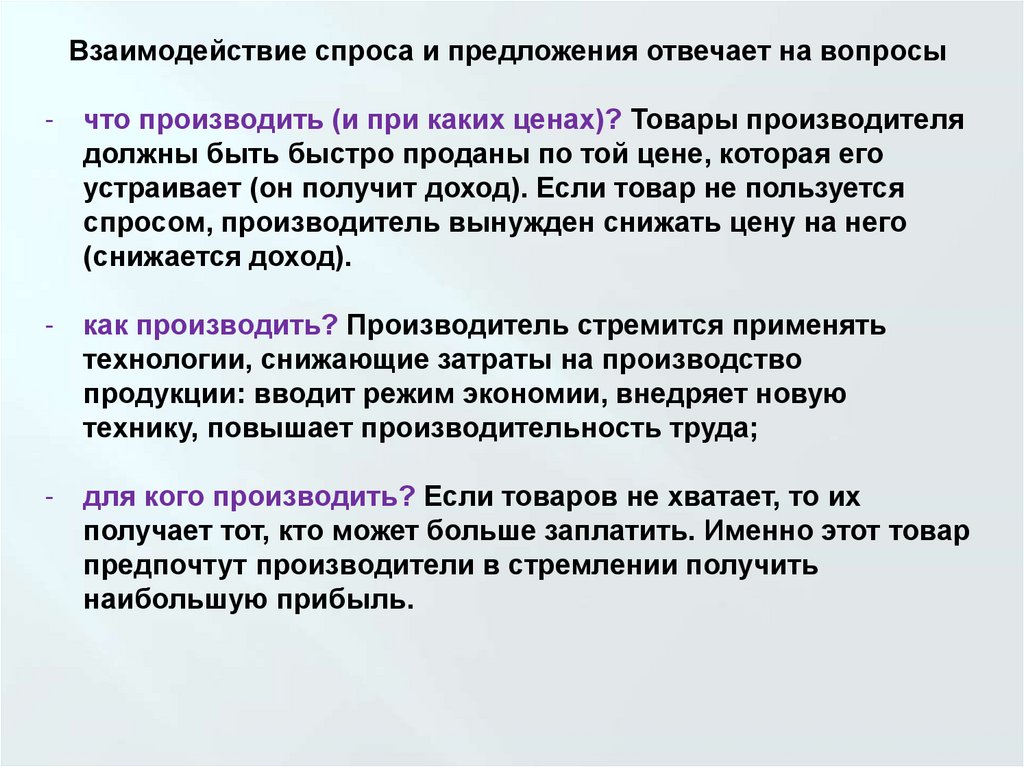 Взаимодействие спроса и предложения отвечает на вопросы

- что производить (и при каких ценах)? Товары производителя должны быть быстро проданы по той цене, которая его устраивает (он получит доход). Если товар не пользуется спросом, производитель вынужден снижать цену на него (снижается доход).

- как производить? Производитель стремится применять технологии, снижающие затраты на производство продукции: вводит режим экономии, внедряет новую технику, повышает производительность труда;

- для кого производить? Если товаров не хватает, то их получает тот, кто может больше заплатить. Именно этот товар предпочтут производители в стремлении получить наибольшую прибыль.